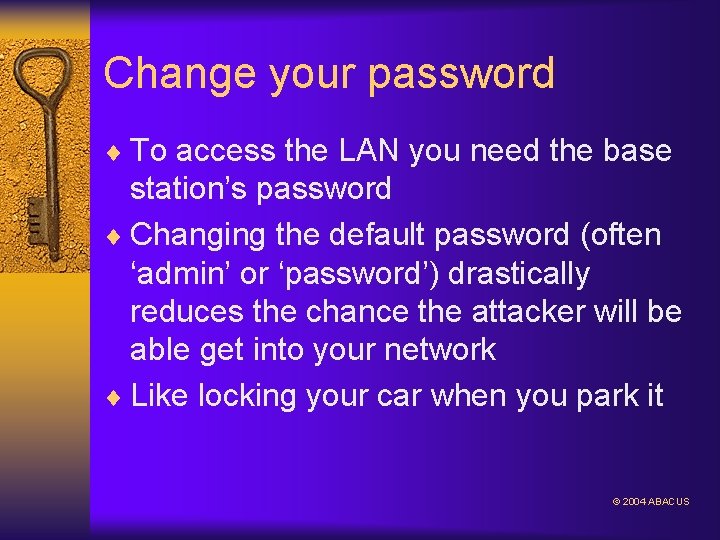 Change your password

♦ To access the LAN you need the base station’s password

♦ Changing the default password (often ‘admin’ or ‘password’) drastically reduces the chance the attacker will be able get into your network

♦ Like locking your car when you park it

© 2004 ABACUS